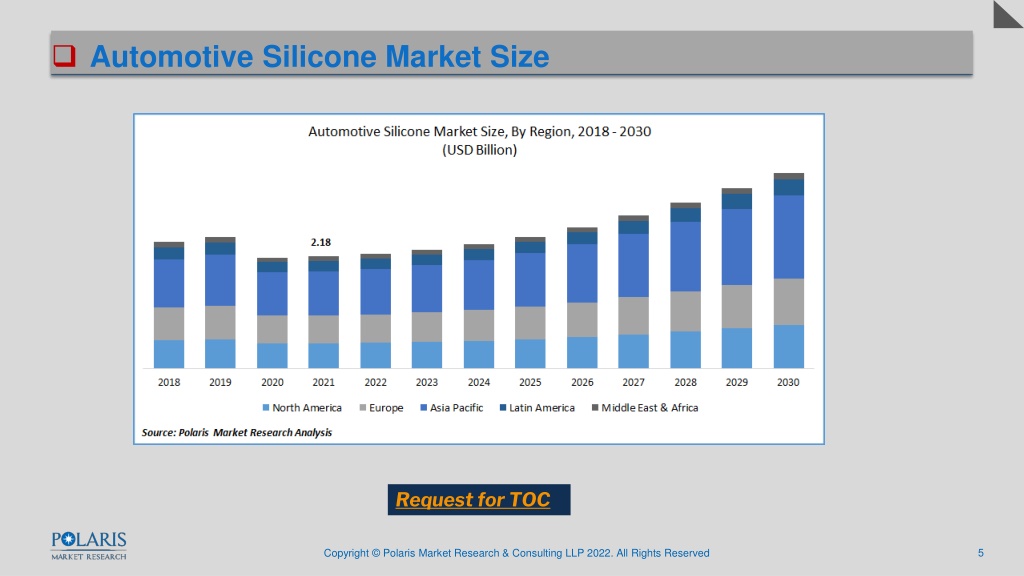 Automotive Silicone Market Size

Automotive Silicone Market Size, By Region, 2018 - 2030
(USD Billion)

2.18

2018 2019 2020 2021 2022 2023 2024 2025 2026 2027 2028 2029 2030

North America Europe Asia Pacific Latin America Middle East & Africa

Source: Polaris Market Research Analysis

Request for TOC

POLARIS
MARKET RESEARCH

Copyright © Polaris Market Research & Consulting LLP 2022. All Rights Reserved

5